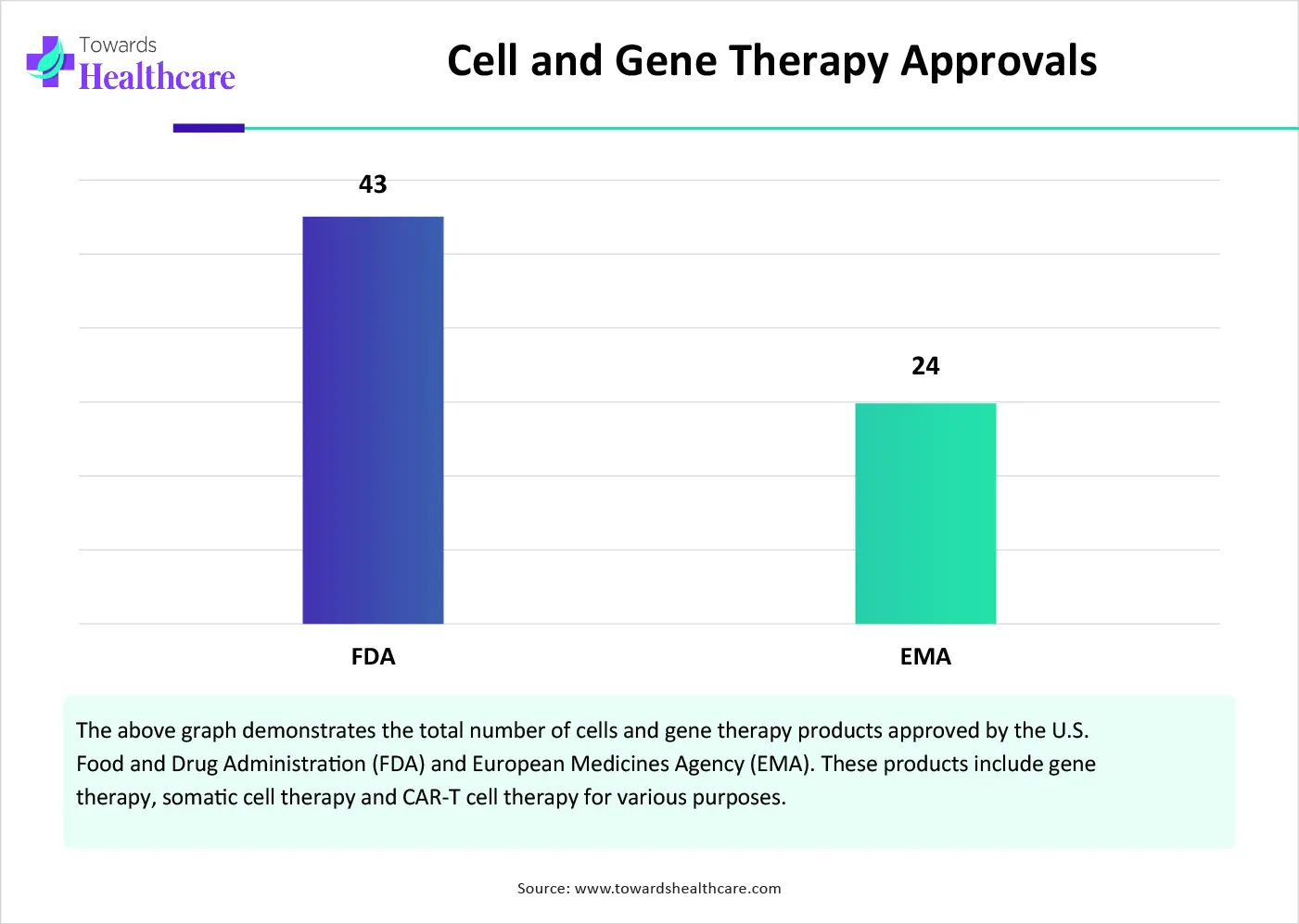 Towards
Healthcare

Cell and Gene Therapy Approvals

43

24

FDA

EMA

The above graph demonstrates the total number of cells and gene therapy products approved by the U.S. Food and Drug Administration (FDA) and European Medicines Agency (EMA). These products include gene therapy, somatic cell therapy and CAR-T cell therapy for various purposes.

Source: www.towardshealthcare.com